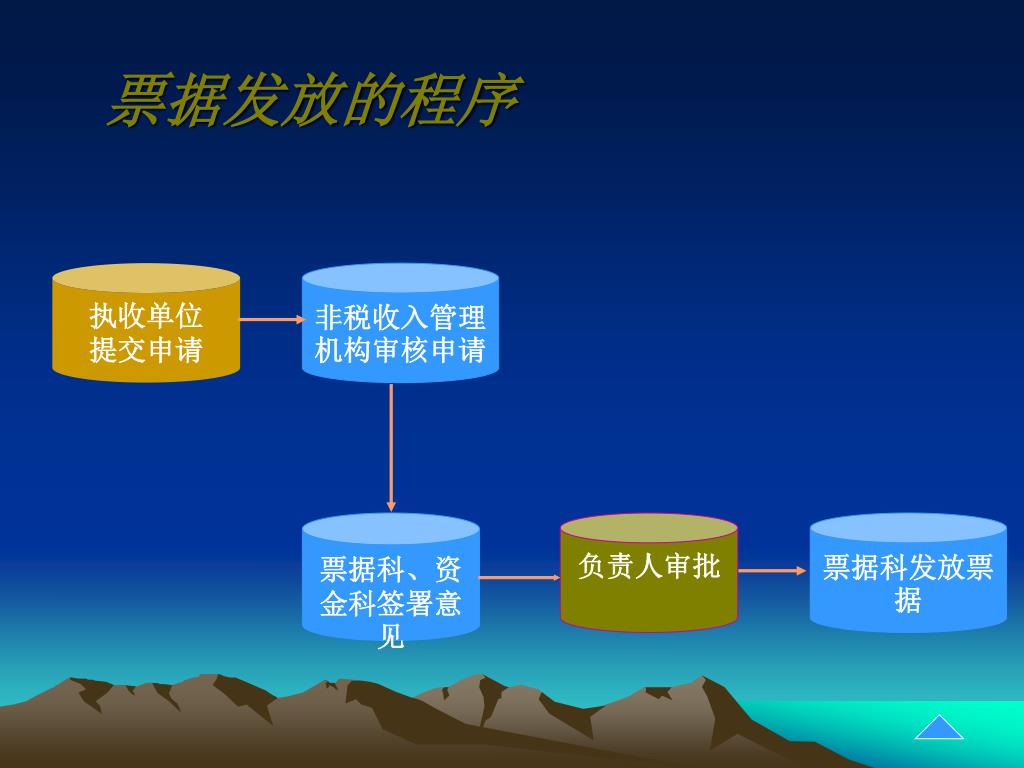 票据发放的程序

执收单位提交申请

非税收入管理机构审核申请

票据科、资金科签署意见

负责人审批

票据科发放票据